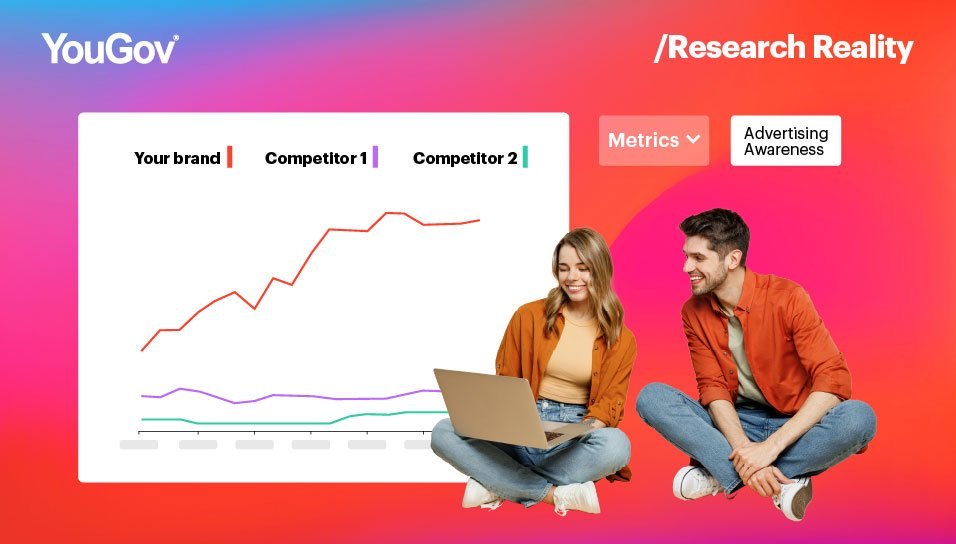 YouGov®

/Research Reality

Your brand
Competitor 1
Competitor 2

Metrics

Advertising Awareness